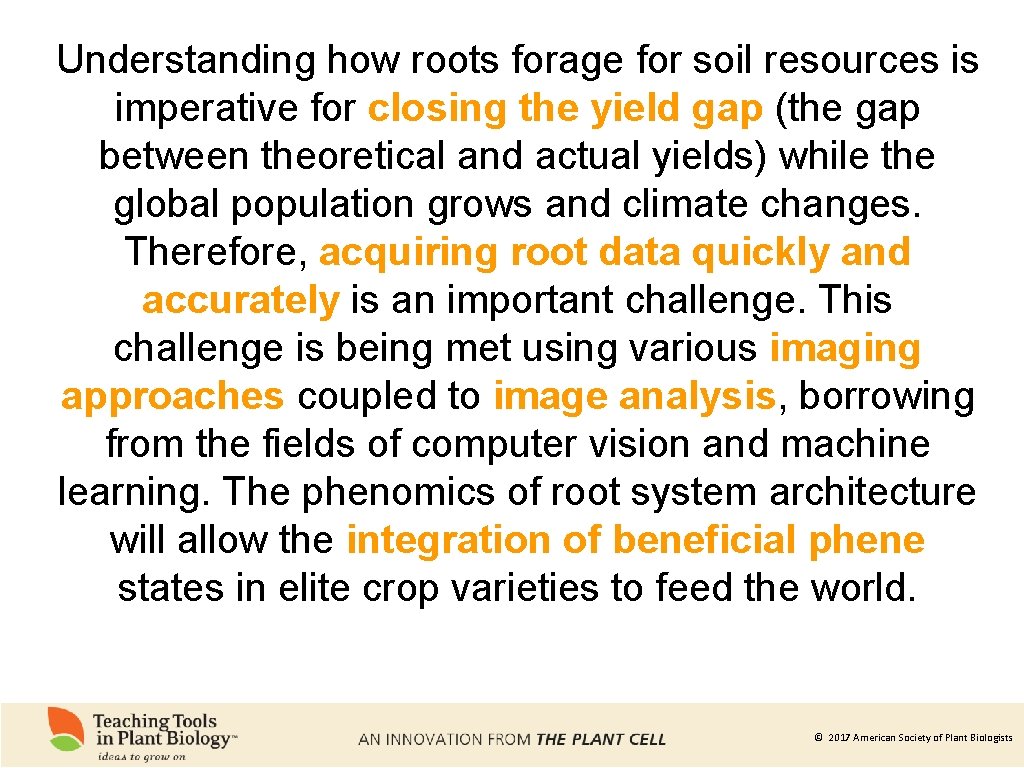 Understanding how roots forage for soil resources is imperative for closing the yield gap (the gap between theoretical and actual yields) while the global population grows and climate changes. Therefore, acquiring root data quickly and accurately is an important challenge. This challenge is being met using various imaging approaches coupled to image analysis, borrowing from the fields of computer vision and machine learning. The phenomics of root system architecture will allow the integration of beneficial phene states in elite crop varieties to feed the world.

Teaching Tools in Plant Biology™
ideas to grow on

AN INNOVATION FROM THE PLANT CELL

© 2017 American Society of Plant Biologists